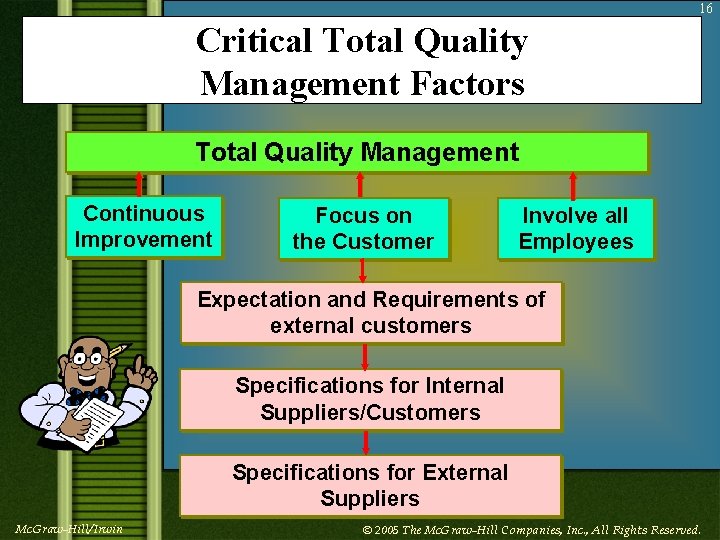 16

Critical Total Quality Management Factors

Total Quality Management

Continuous Improvement

Focus on the Customer

Involve all Employees

Expectation and Requirements of external customers

Specifications for Internal Suppliers/Customers

Specifications for External Suppliers

McGraw-Hill/Irwin

© 2005 The McGraw-Hill Companies, Inc., All Rights Reserved.